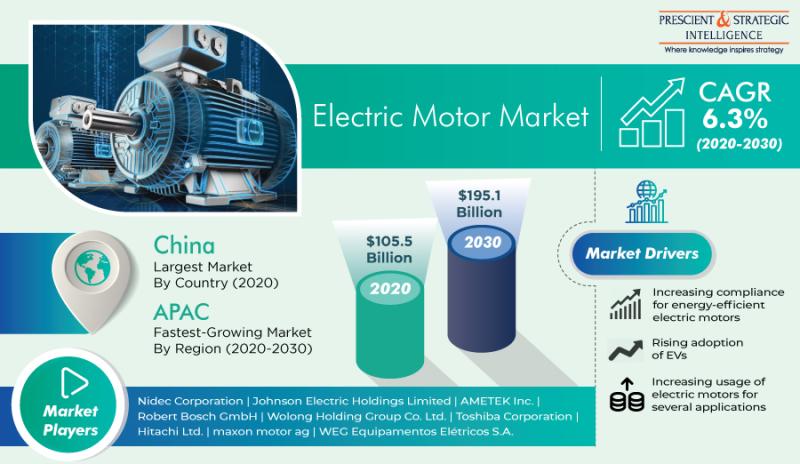 PRESCIENT & STRATEGIC INTELLIGENCE
Where knowledge inspires strategy

Electric Motor Market

CAGR 6.3% (2020-2030)

China
Largest Market By Country (2020)

APAC
Fastest-Growing Market By Region (2020-2030)

$105.5 Billion
2020

$195.1 Billion
2030

Market Drivers

Increasing compliance for energy-efficient electric motors

Rising adoption of EVs

Increasing usage of electric motors for several applications

Market Players

Nidec Corporation | Johnson Electric Holdings Limited | AMETEK Inc. | Robert Bosch GmbH | Wolong Holding Group Co. Ltd. | Toshiba Corporation | Hitachi Ltd. | maxon motor ag | WEG Equipamentos Elétricos S.A.